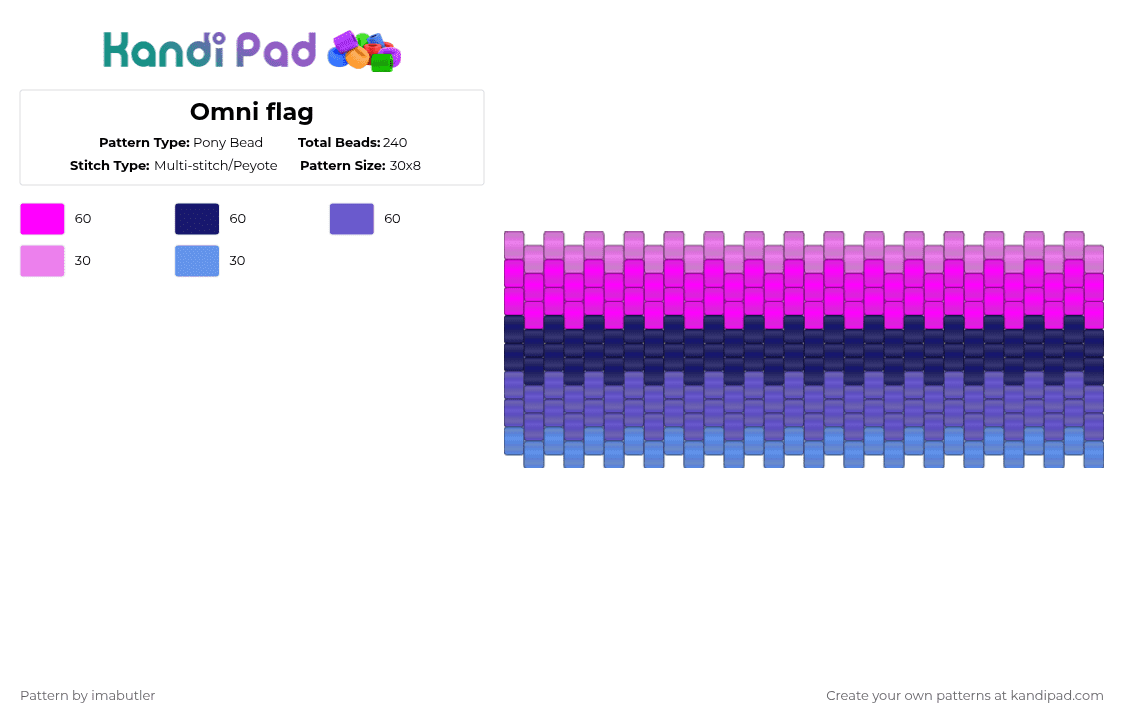 Kandi Pad

Omni flag

Pattern Type: Pony Bead
Total Beads: 240
Stitch Type: Multi-stitch/Peyote
Pattern Size: 30x8

60
60
60
30
30

Pattern by imabutler

Create your own patterns at kandipad.com